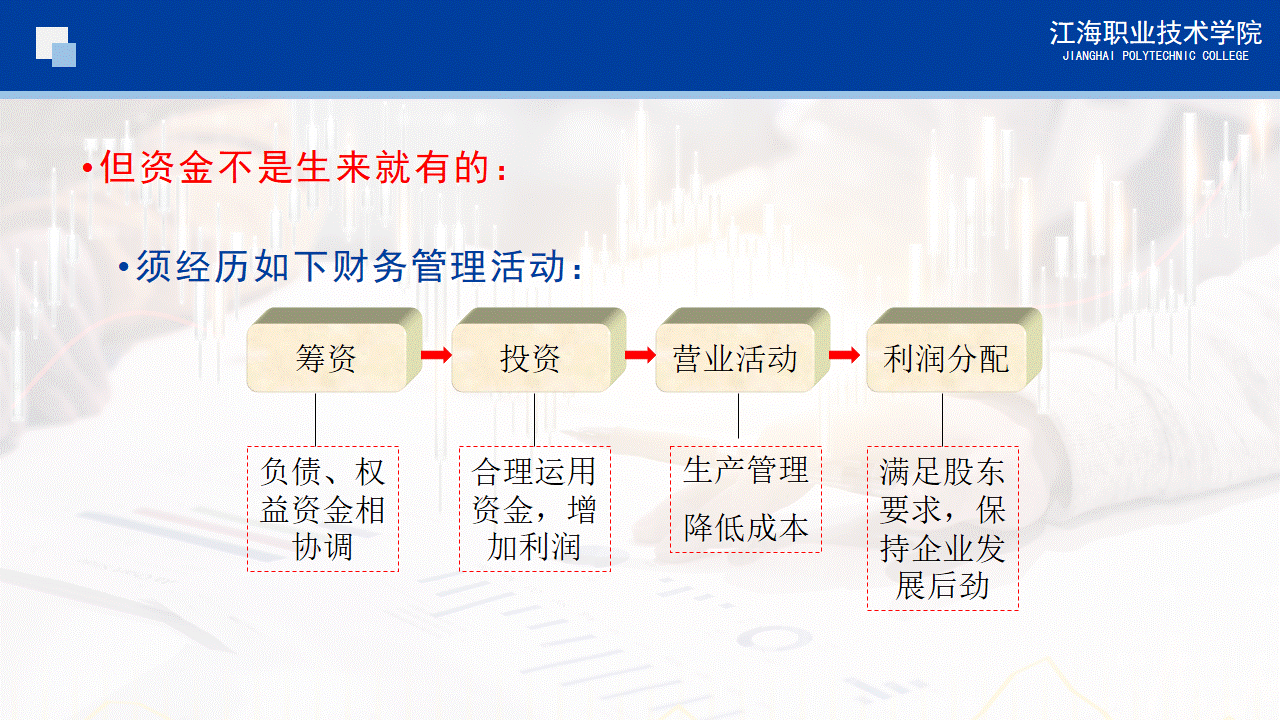 江海职业技术学院
JIANGHAI POLYTECHNIC COLLEGE

•但资金不是生来就有的：

•须经历如下财务管理活动：

筹资

投资

营业活动

利润分配

负债、权益资金相协调

合理运用资金，增加利润

生产管理
降低成本

满足股东要求，保持企业发展后劲